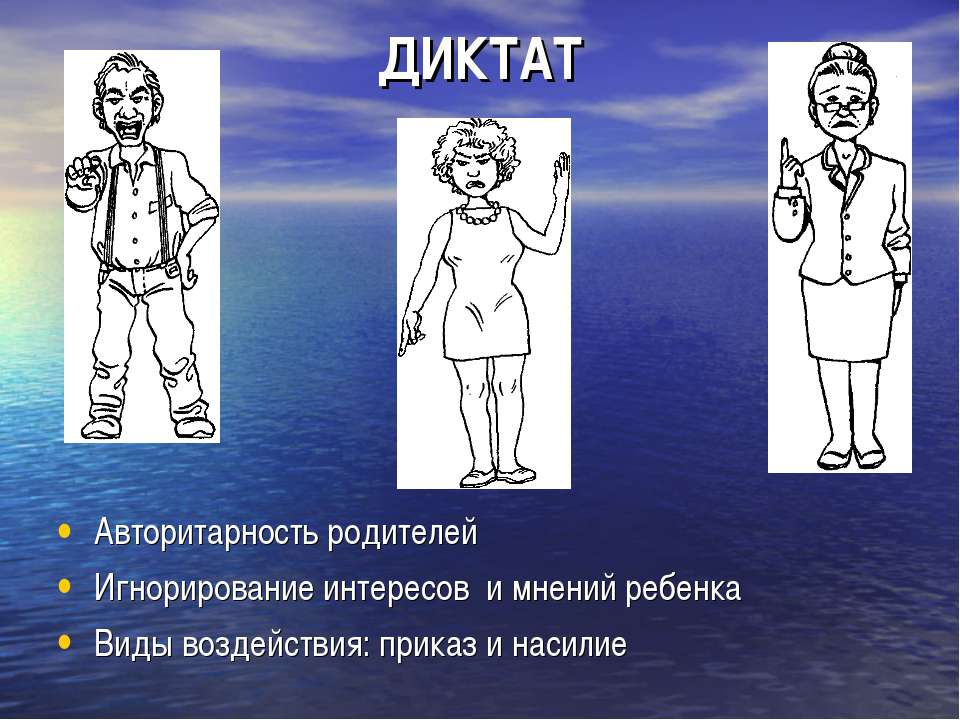 ДИКТАТ

• Авторитарность родителей
• Игнорирование интересов  и мнений ребенка
• Виды воздействия: приказ и насилие